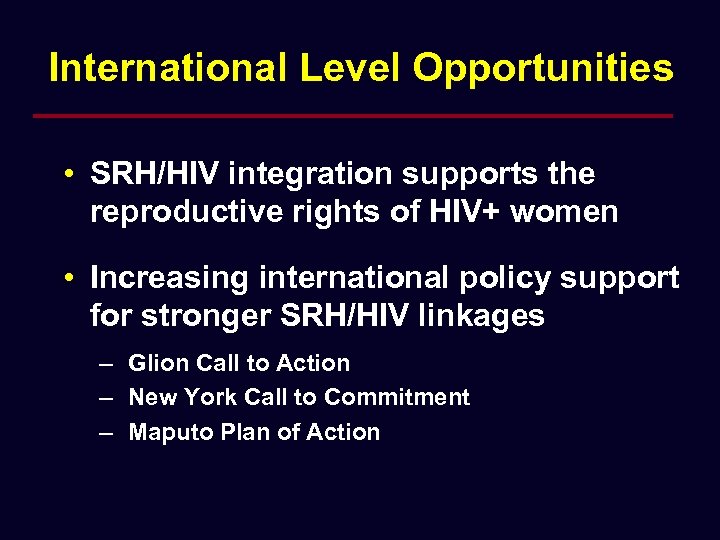 International Level Opportunities

• SRH/HIV integration supports the reproductive rights of HIV+ women

• Increasing international policy support for stronger SRH/HIV linkages

– Glion Call to Action
– New York Call to Commitment
– Maputo Plan of Action